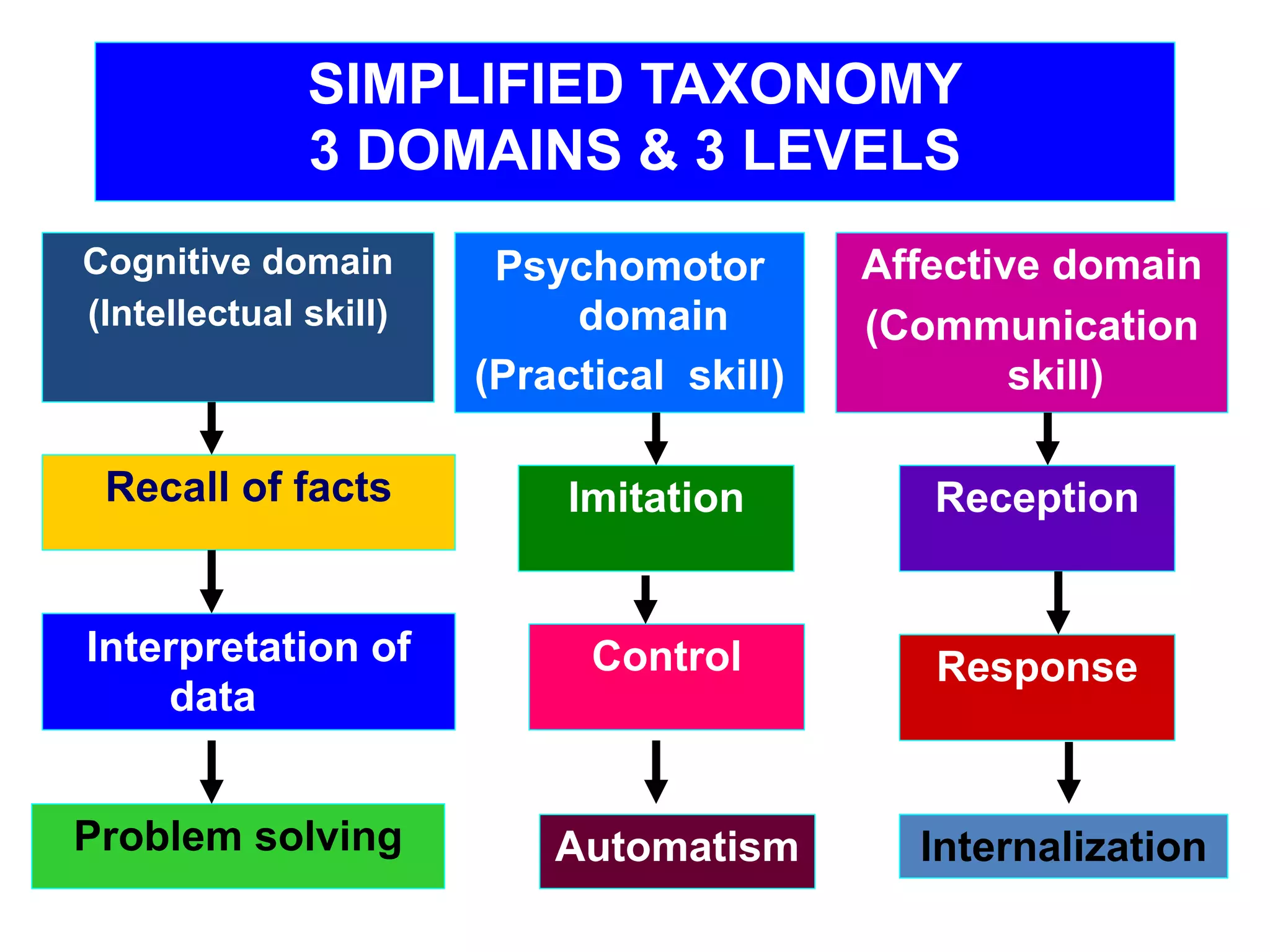 SIMPLIFIED TAXONOMY
3 DOMAINS & 3 LEVELS

Cognitive domain
(Intellectual skill)

Recall of facts

Interpretation of data

Problem solving

Psychomotor domain
(Practical skill)

Imitation

Control

Automatism

Affective domain
(Communication skill)

Reception

Response

Internalization